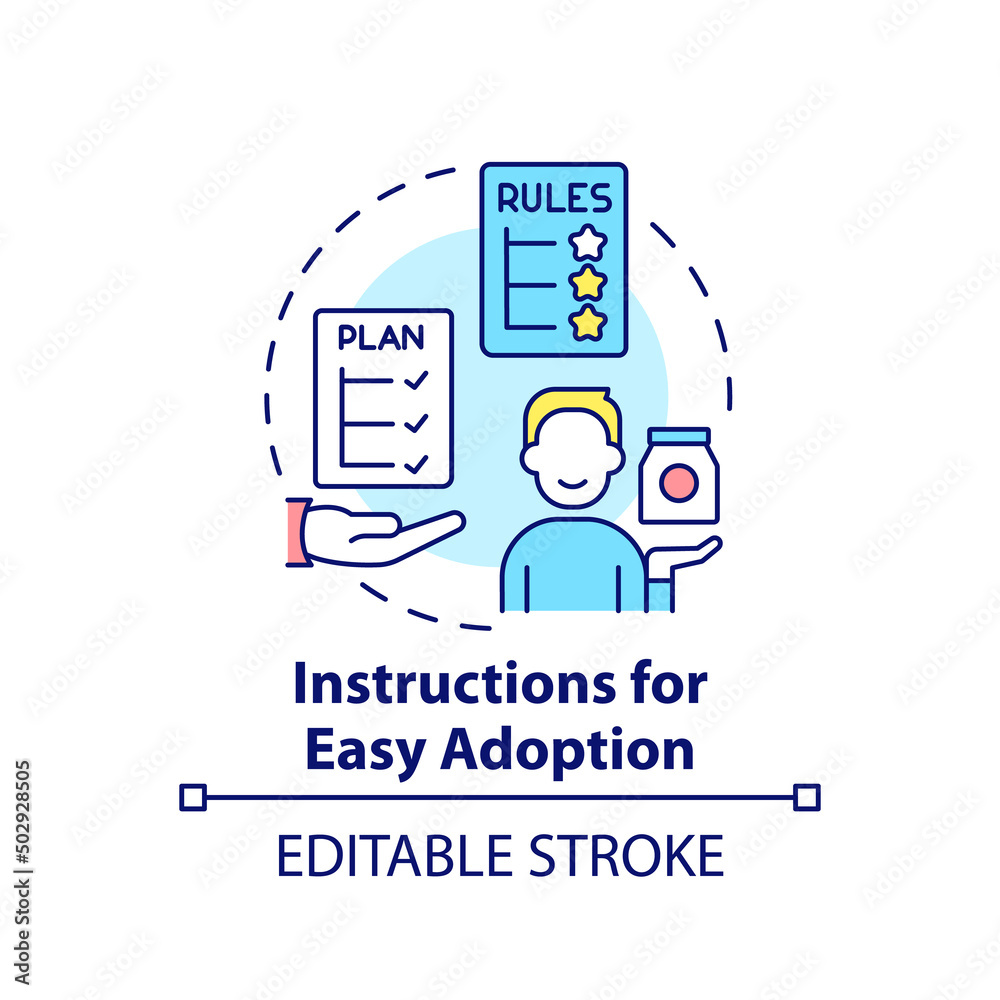 RULES

PLAN

Instructions for Easy Adoption

EDITABLE STROKE

Adobe Stock | #502928505